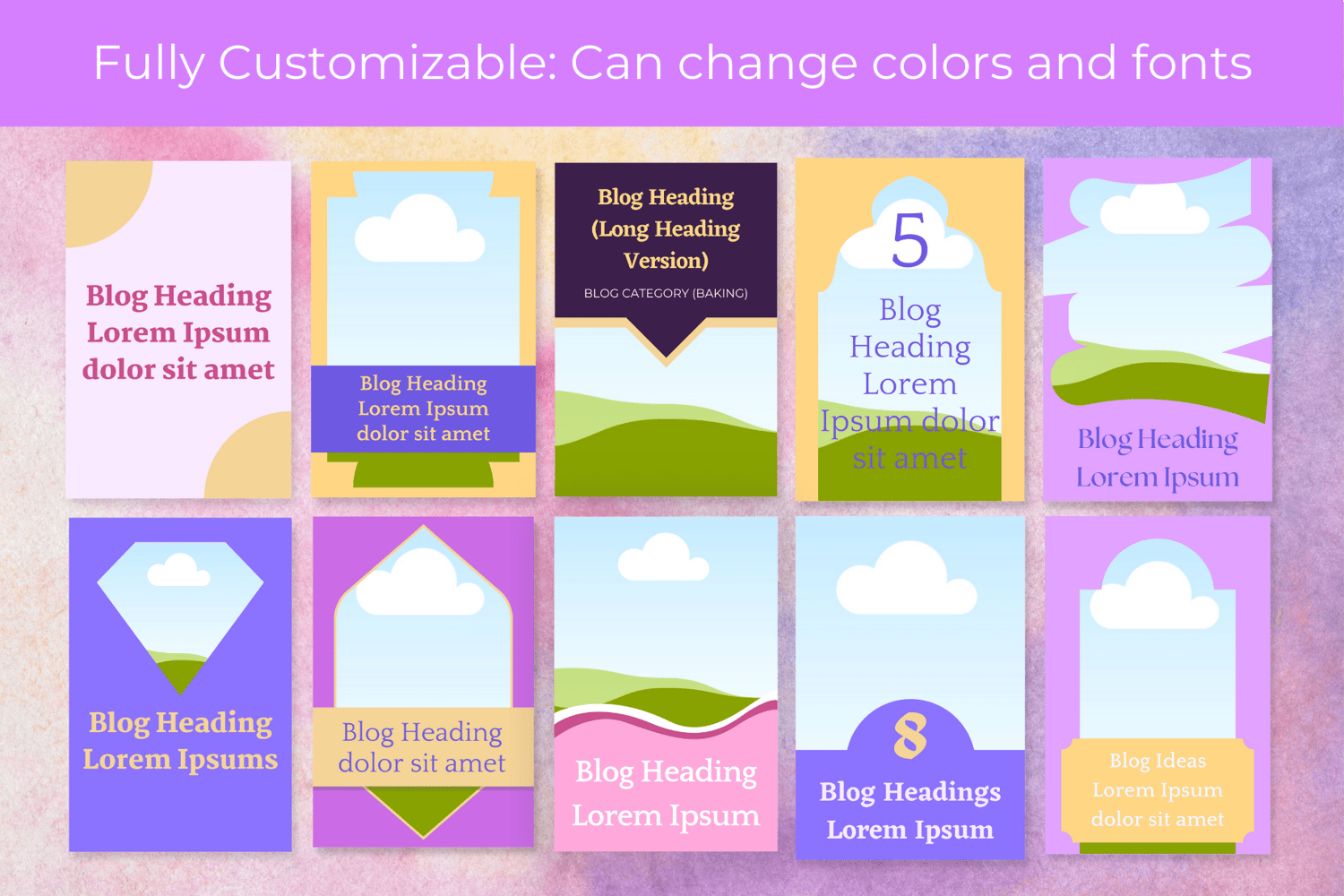 Fully Customizable: Can change colors and fonts

Blog Heading Lorem Ipsum dolor sit amet

Blog Heading Lorem Ipsum dolor sit amet

Blog Heading (Long Heading Version)

BLOG CATEGORY (BAKING)

5

Blog Heading Lorem Ipsum dolor sit amet

Blog Heading Lorem Ipsum

Blog Heading Lorem Ipsums

Blog Heading dolor sit amet

Blog Heading Lorem Ipsum

8

Blog Headings Lorem Ipsum

Blog Ideas Lorem Ipsum dolor sit amet